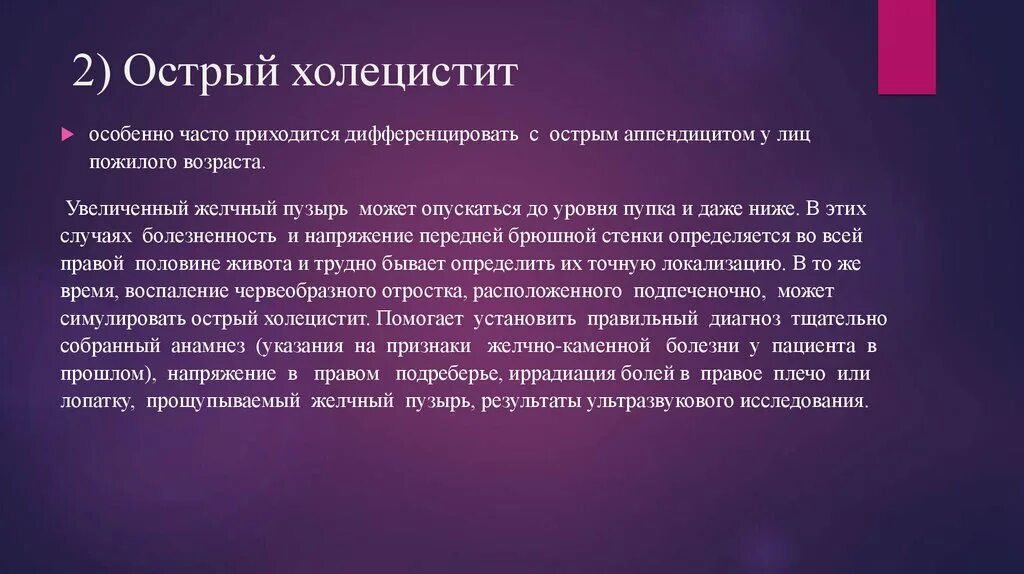 2) Острый холецистит

особенно часто приходится дифференцировать с острым аппендицитом у лиц пожилого возраста.

Увеличенный желчный пузырь может опускаться до уровня пупка и даже ниже. В этих случаях болезненность и напряжение передней брюшной стенки определяется во всей правой половине живота и трудно бывает определить их точную локализацию. В то же время, воспаление червеобразного отростка, расположенного подпеченочно, может симулировать острый холецистит. Помогает установить правильный диагноз тщательно собранный анамнез (указания на признаки желчно-каменной болезни у пациента в прошлом), напряжение в правом подреберье, иррадиация болей в правое плечо или лопатку, прощупываемый желчный пузырь, результаты ультразвукового исследования.